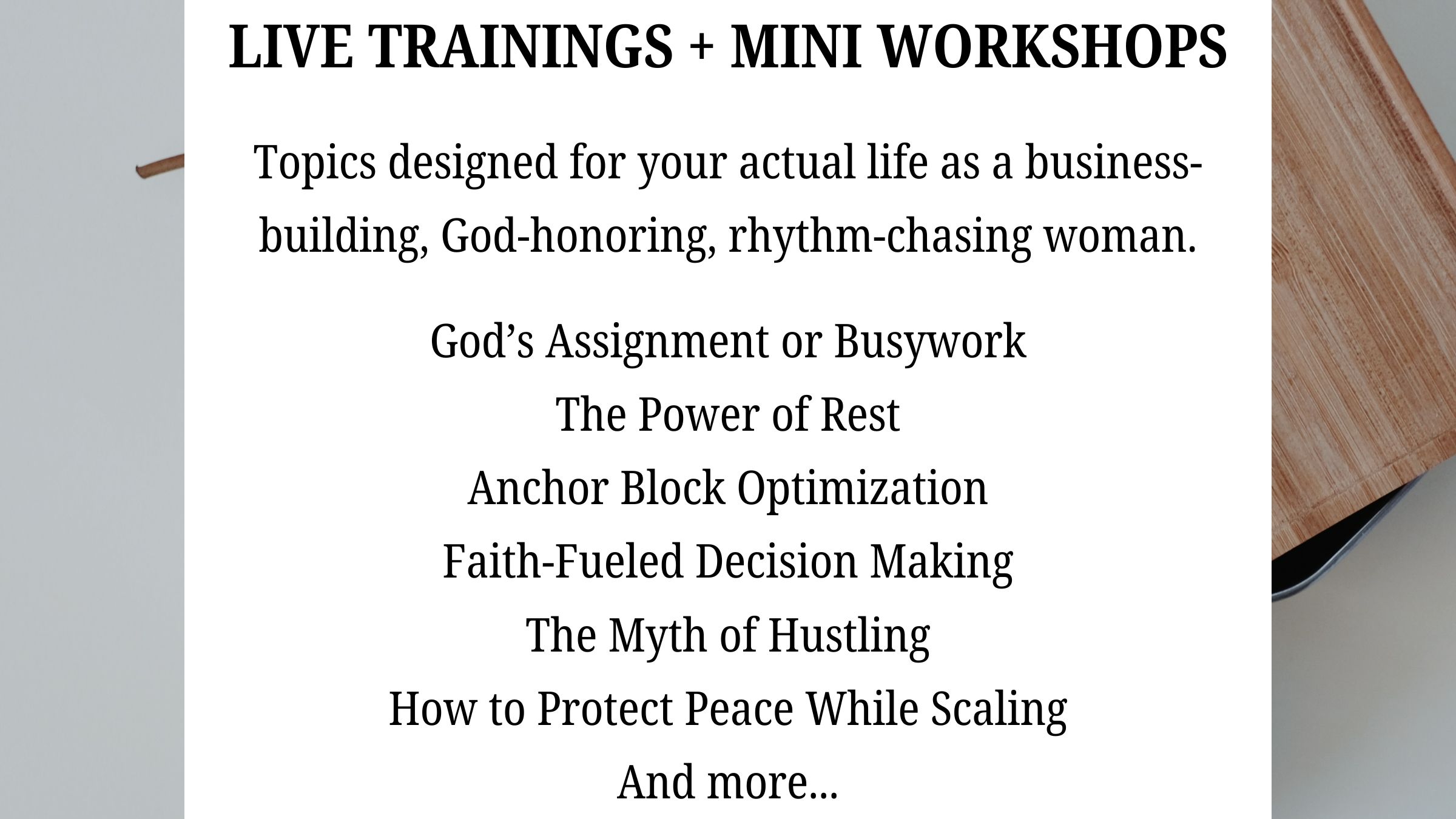 LIVE TRAININGS + MINI WORKSHOPS

Topics designed for your actual life as a business-building, God-honoring, rhythm-chasing woman.

God’s Assignment or Busywork
The Power of Rest
Anchor Block Optimization
Faith-Fueled Decision Making
The Myth of Hustling
How to Protect Peace While Scaling
And more...